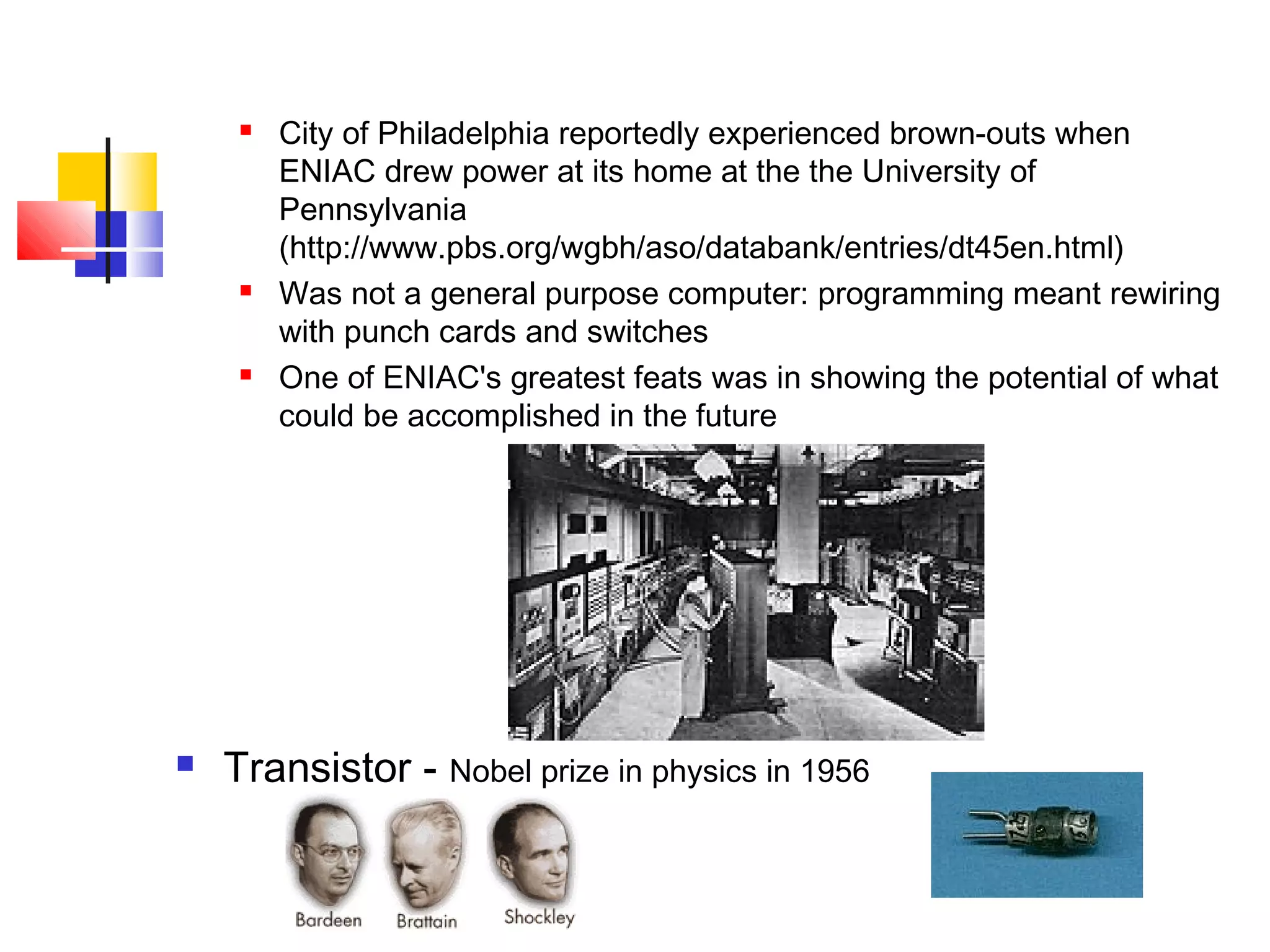 City of Philadelphia reportedly experienced brown-outs when ENIAC drew power at its home at the the University of Pennsylvania (http://www.pbs.org/wgbh/aso/databank/entries/dt45en.html)

Was not a general purpose computer: programming meant rewiring with punch cards and switches

One of ENIAC's greatest feats was in showing the potential of what could be accomplished in the future

Transistor - Nobel prize in physics in 1956

Bardeen Brattain Shockley